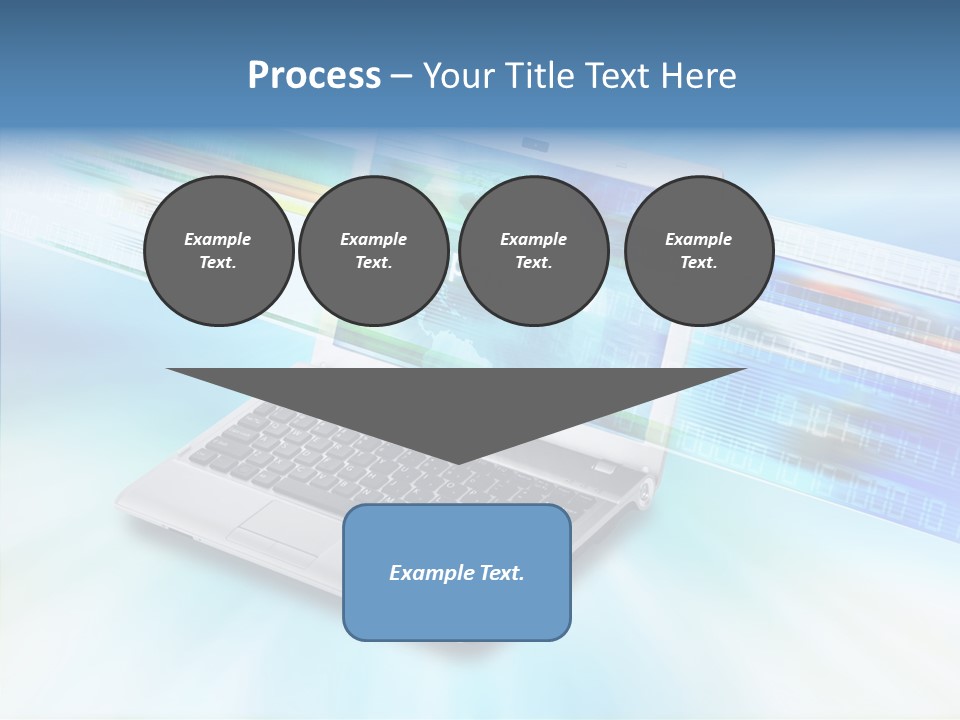 Process – Your Title Text Here

Example Text.

Example Text.

Example Text.

Example Text.

Example Text.